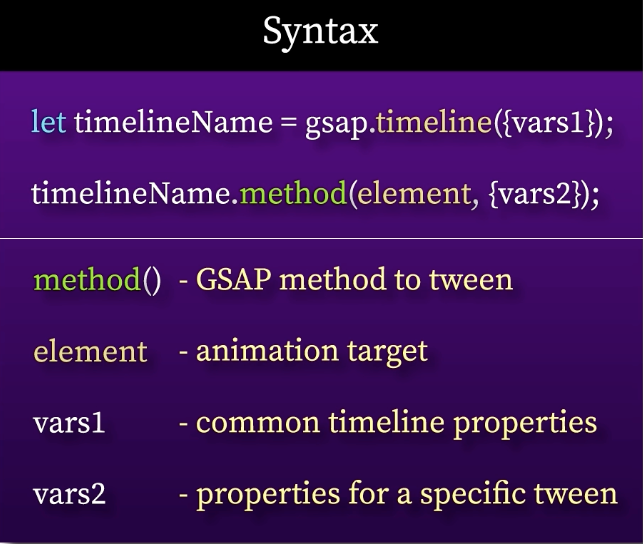 Syntax

let timelineName = gsap.timeline({vars1});

timelineName.method(element, {vars2});

method() - GSAP method to tween

element - animation target

vars1 - common timeline properties

vars2 - properties for a specific tween